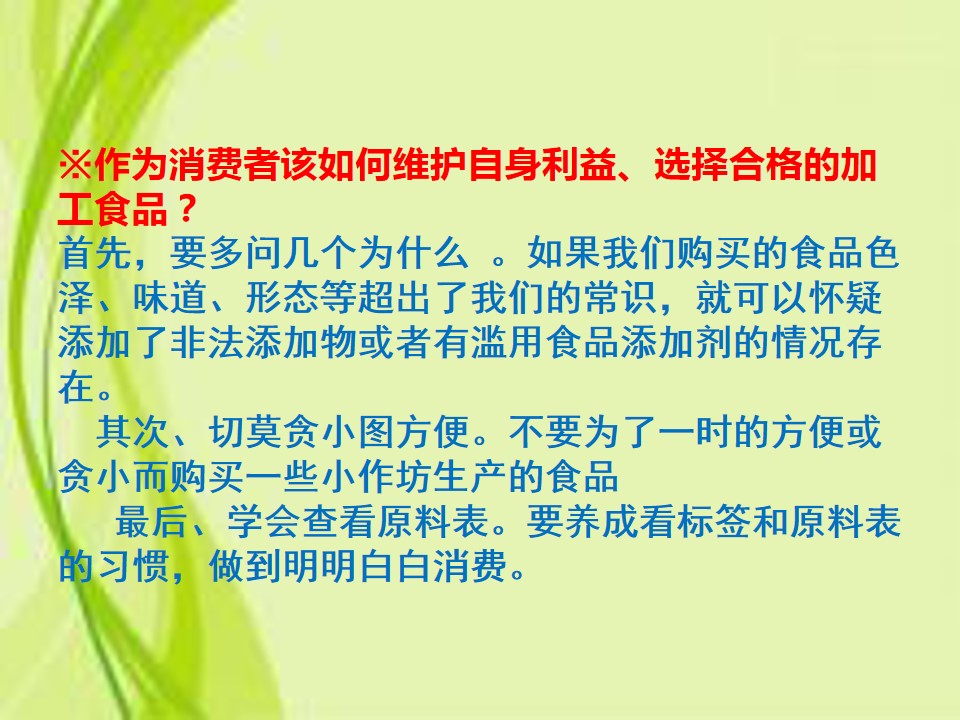 ※作为消费者该如何维护自身利益、选择合格的加工食品？

首先，要多问几个为什么 。如果我们购买的食品色泽、味道、形态等超出了我们的常识，就可以怀疑添加了非法添加物或者有滥用食品添加剂的情况存在。

其次、切莫贪小图方便。不要为了一时的方便或贪小而购买一些小作坊生产的食品

最后、学会查看原料表。要养成看标签和原料表的习惯，做到明明白白消费。